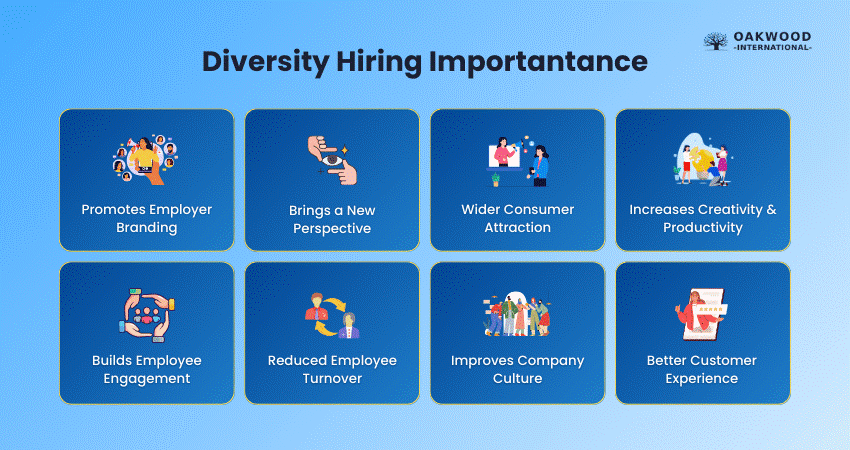 OAKWOOD
-INTERNATIONAL-

Diversity Hiring Importantance

Promotes Employer Branding

Brings a New Perspective

Wider Consumer Attraction

Increases Creativity & Productivity

Builds Employee Engagement

Reduced Employee Turnover

Improves Company Culture

Better Customer Experience